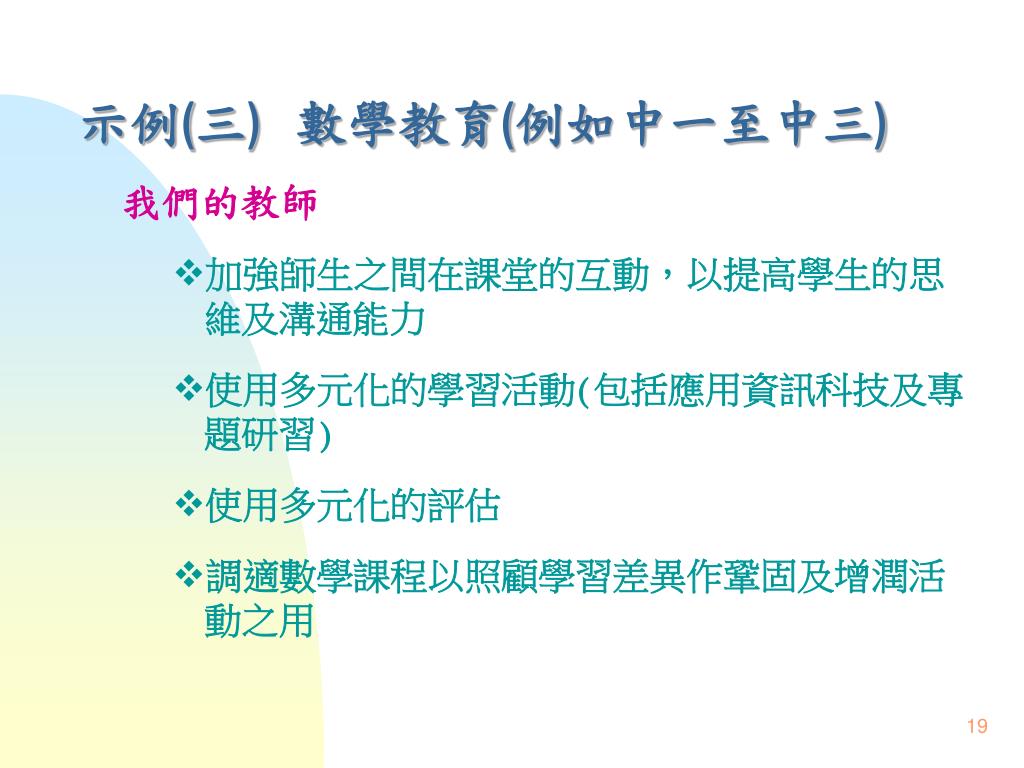 示例(三)  數學教育(例如中一至中三)

我們的教師

❖加強師生之間在課堂的互動，以提高學生的思維及溝通能力

❖使用多元化的學習活動(包括應用資訊科技及專題研習)

❖使用多元化的評估

❖調適數學課程以照顧學習差異作鞏固及增潤活動之用

19